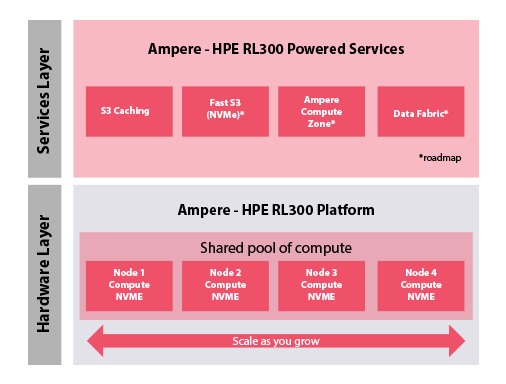 Services Layer

Ampere - HPE RL300 Powered Services

S3 Caching

Fast S3 (NVMe)*

Ampere Compute Zone*

Data Fabric*

*roadmap

Hardware Layer

Ampere - HPE RL300 Platform

Shared pool of compute

Node 1 Compute NVME

Node 2 Compute NVME

Node 3 Compute NVME

Node 4 Compute NVME

Scale as you grow